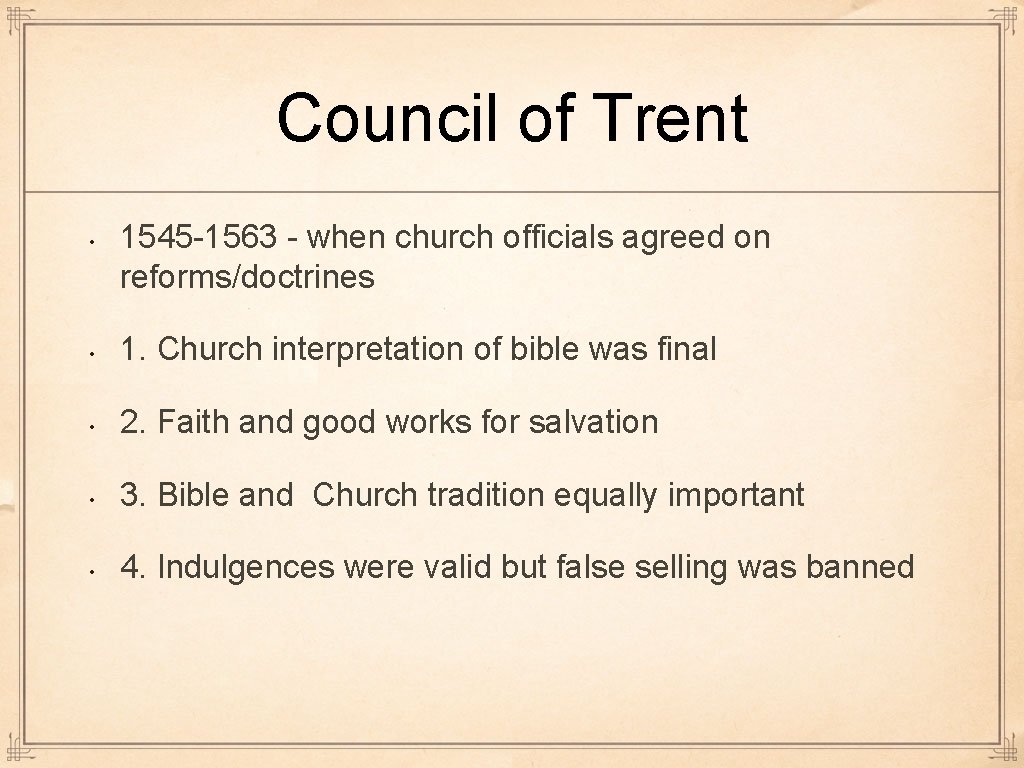 Council of Trent

• 1545-1563 - when church officials agreed on reforms/doctrines

• 1. Church interpretation of bible was final

• 2. Faith and good works for salvation

• 3. Bible and Church tradition equally important

• 4. Indulgences were valid but false selling was banned